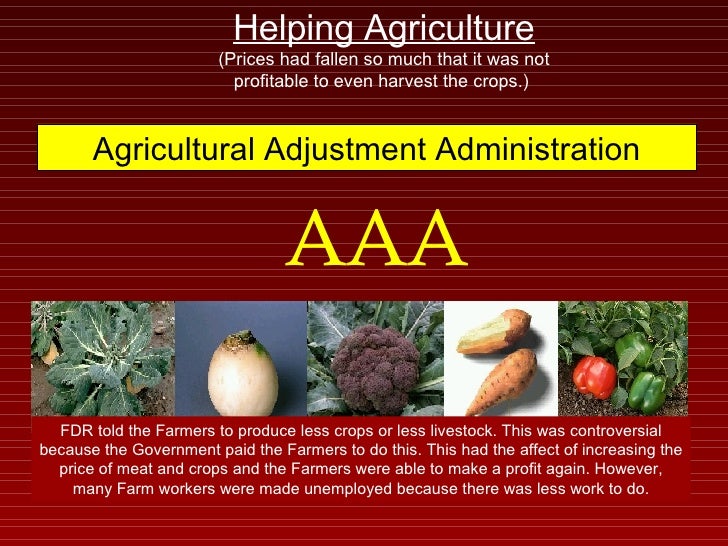 Helping Agriculture
(Prices had fallen so much that it was not profitable to even harvest the crops.)

Agricultural Adjustment Administration

AAA

FDR told the Farmers to produce less crops or less livestock. This was controversial because the Government paid the Farmers to do this. This had the affect of increasing the price of meat and crops and the Farmers were able to make a profit again. However, many Farm workers were made unemployed because there was less work to do.